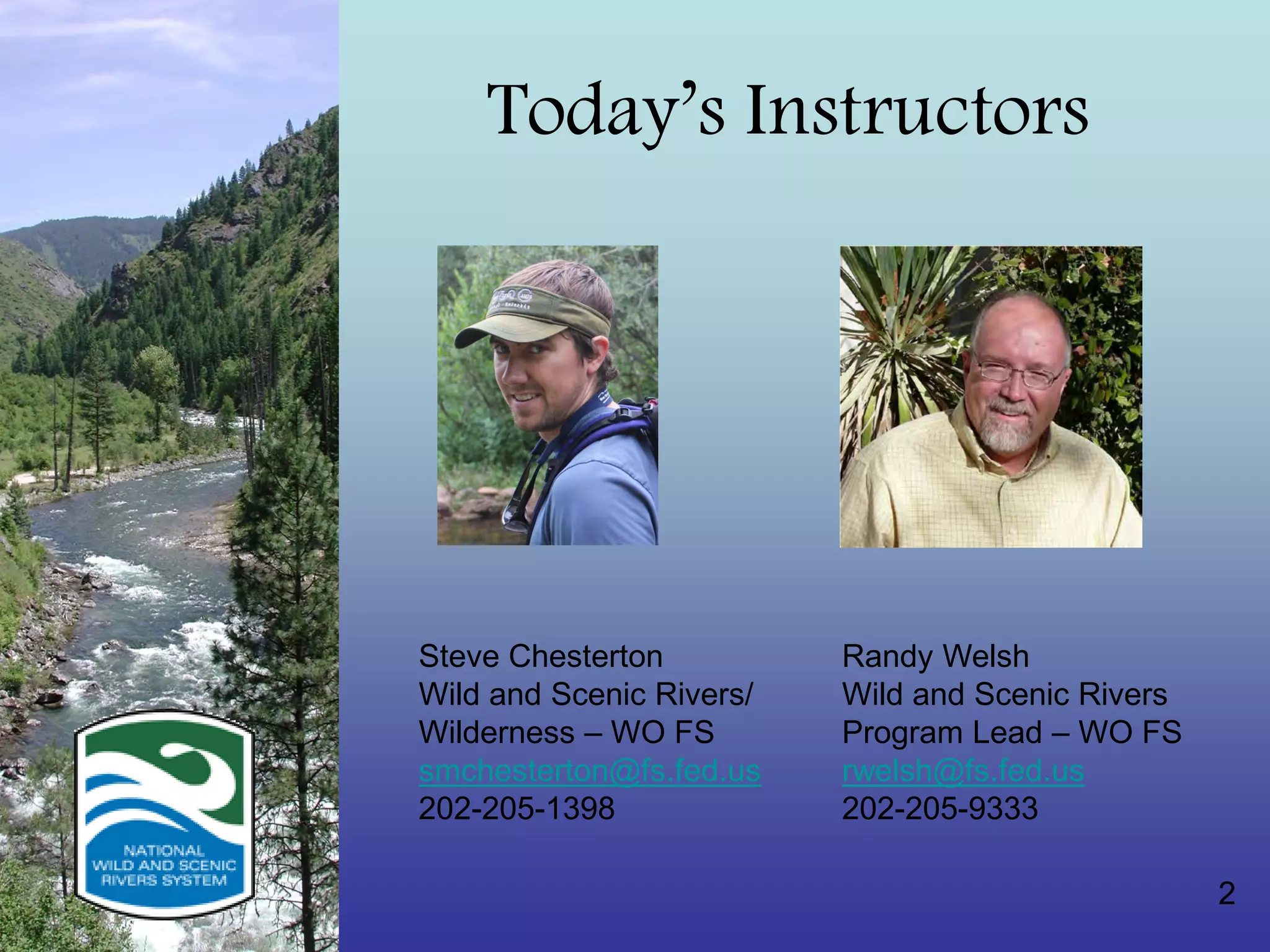 Today's Instructors

Steve Chesterton
Wild and Scenic Rivers/
Wilderness – WO FS
smchesterton@fs.fed.us
202-205-1398

Randy Welsh
Wild and Scenic Rivers
Program Lead – WO FS
rwelsh@fs.fed.us
202-205-9333

NATIONAL WILD AND SCENIC RIVERS SYSTEM

2